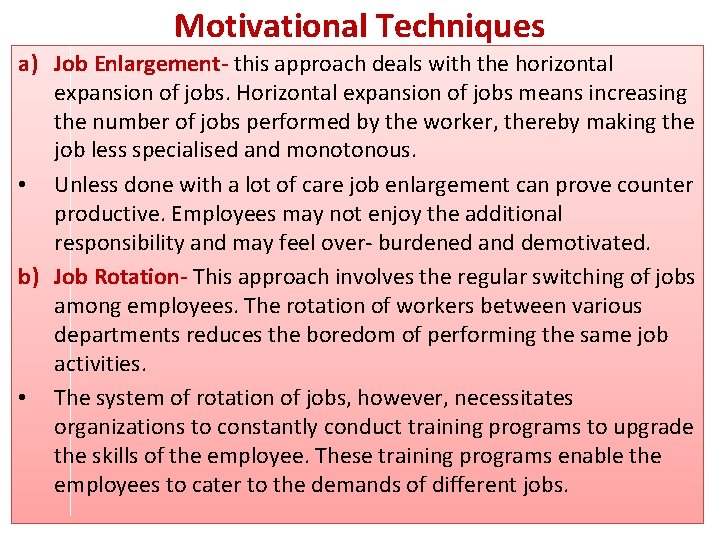 Motivational Techniques

a) Job Enlargement- this approach deals with the horizontal expansion of jobs. Horizontal expansion of jobs means increasing the number of jobs performed by the worker, thereby making the job less specialised and monotonous.

• Unless done with a lot of care job enlargement can prove counter productive. Employees may not enjoy the additional responsibility and may feel over- burdened and demotivated.

b) Job Rotation- This approach involves the regular switching of jobs among employees. The rotation of workers between various departments reduces the boredom of performing the same job activities.

• The system of rotation of jobs, however, necessitates organizations to constantly conduct training programs to upgrade the skills of the employee. These training programs enable the employees to cater to the demands of different jobs.